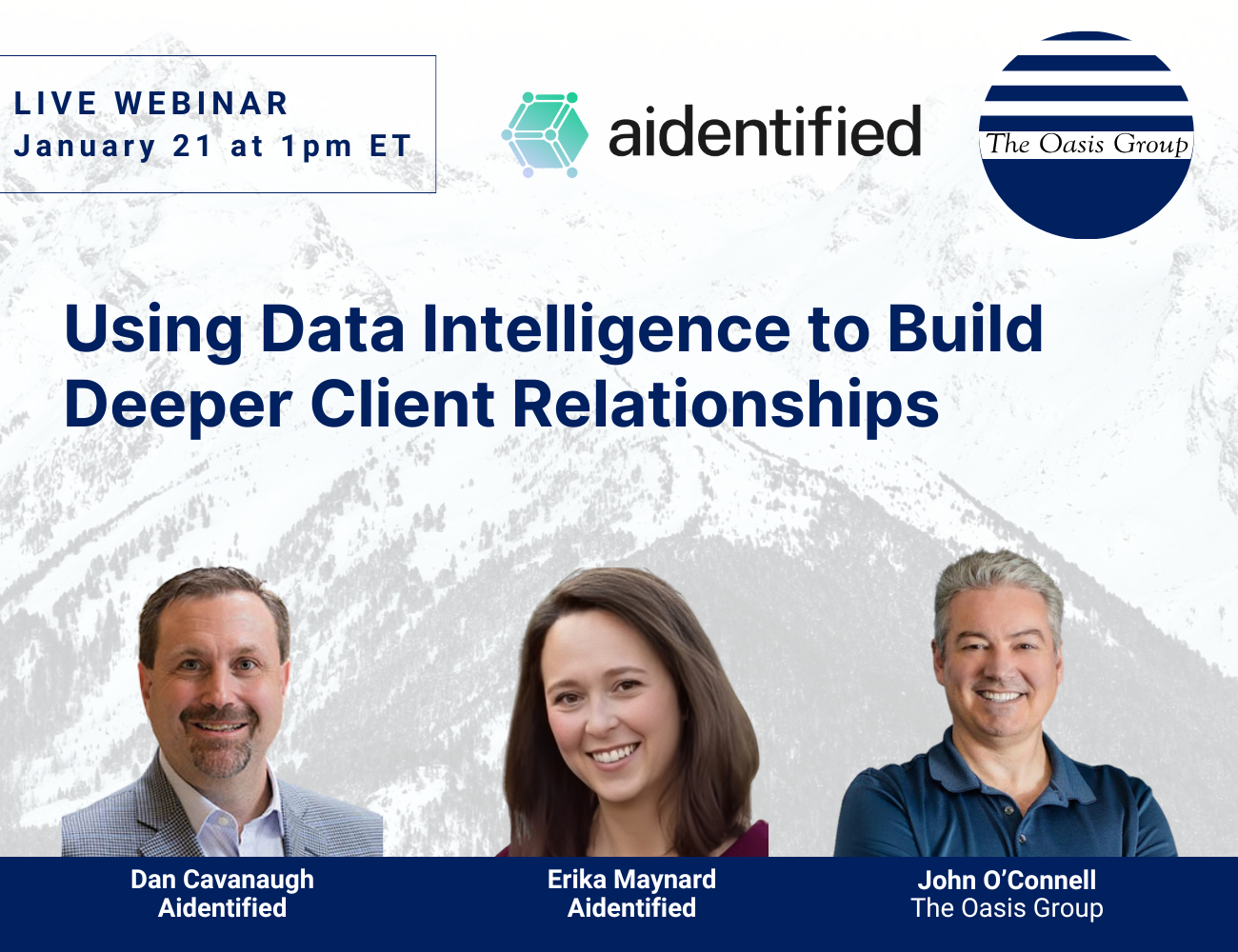 LIVE WEBINAR
January 21 at 1pm ET

aidentified

The Oasis Group

Using Data Intelligence to Build Deeper Client Relationships

Dan Cavanaugh
Aidentified

Erika Maynard
Aidentified

John O'Connell
The Oasis Group